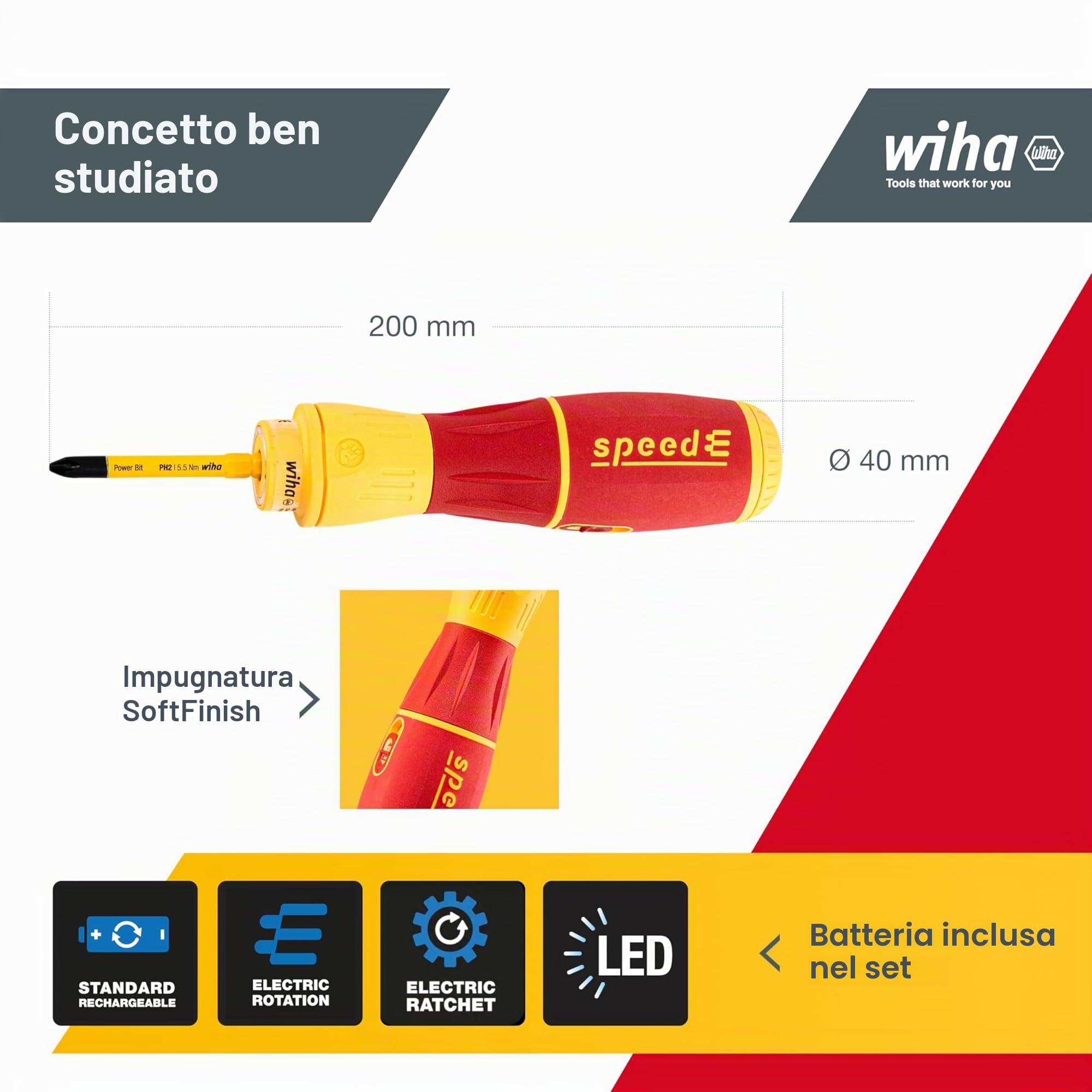 Concetto ben studiato

wiha Wiha
Tools that work for you

200 mm

Power Bit PH2 | 5.5 Nm wiha

wiha

speedE

Ø 40 mm

Impugnatura SoftFinish

spe

STANDARD RECHARGEABLE

ELECTRIC ROTATION

ELECTRIC RATCHET

LED

Batteria inclusa nel set